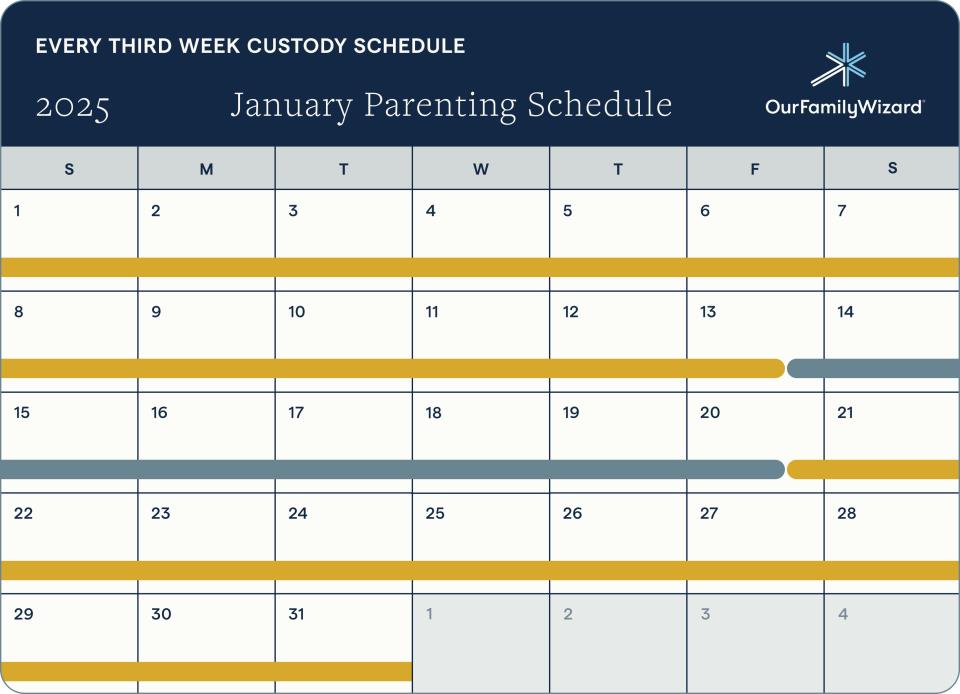 EVERY THIRD WEEK CUSTODY SCHEDULE

2025 January Parenting Schedule

OurFamilyWizard

| S | M | T | W | T | F | S |
|---|---|---|---|---|---|---|
| 1 | 2 | 3 | 4 | 5 | 6 | 7 |
| 8 | 9 | 10 | 11 | 12 | 13 | 14 |
| 15 | 16 | 17 | 18 | 19 | 20 | 21 |
| 22 | 23 | 24 | 25 | 26 | 27 | 28 |
| 29 | 30 | 31 | 1 | 2 | 3 | 4 |